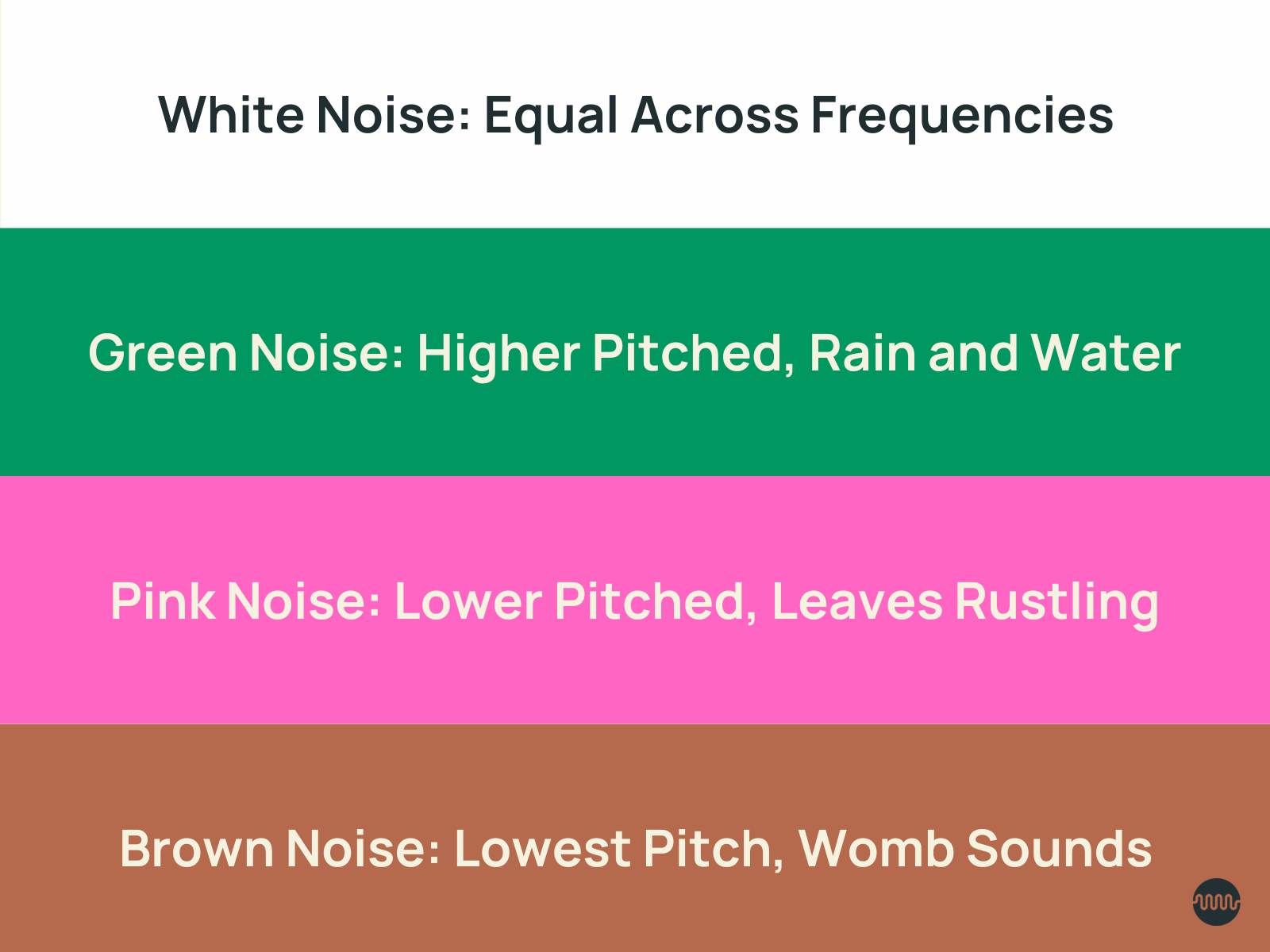 White Noise: Equal Across Frequencies

Green Noise: Higher Pitched, Rain and Water

Pink Noise: Lower Pitched, Leaves Rustling

Brown Noise: Lowest Pitch, Womb Sounds